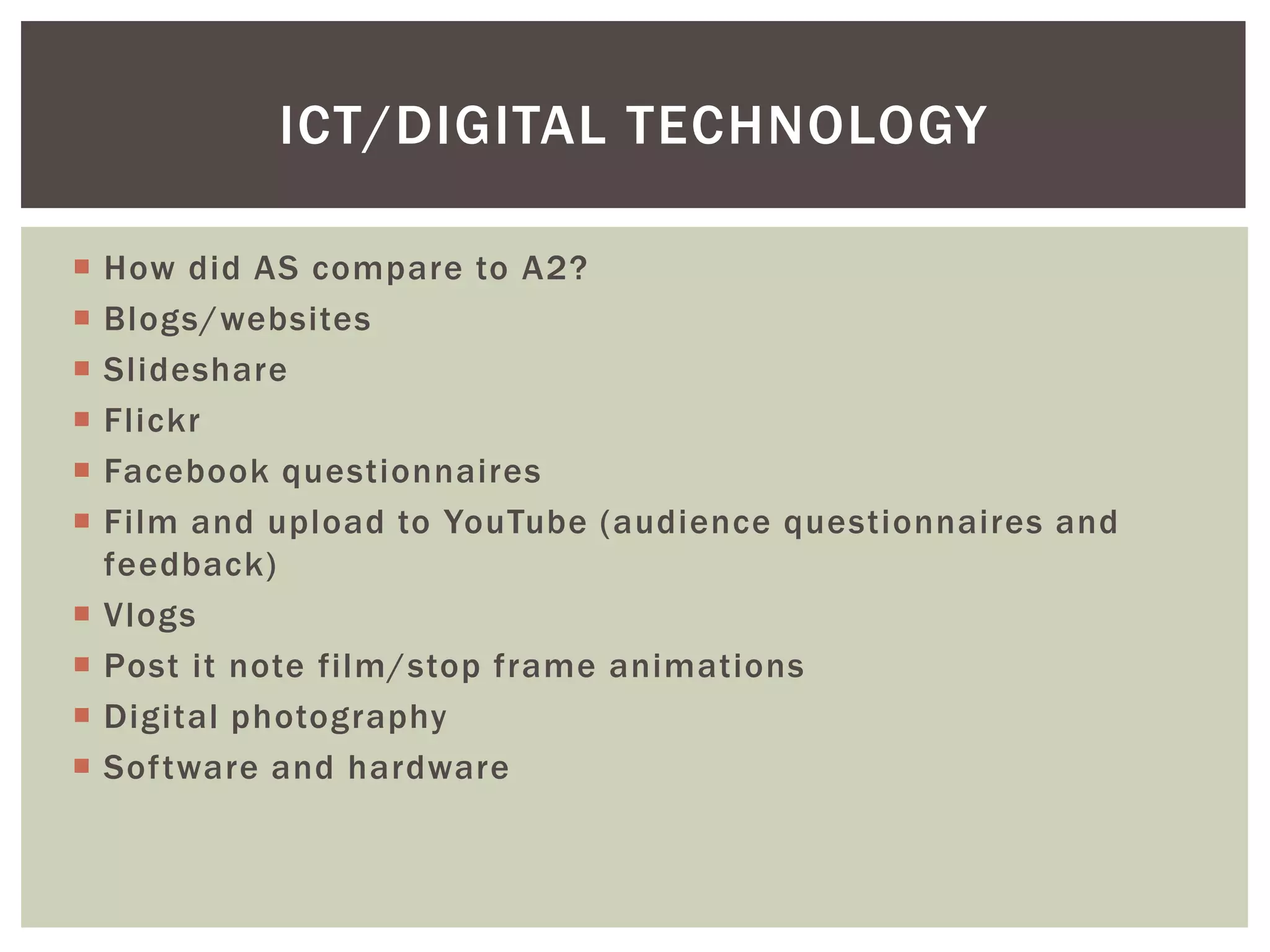 ICT/DIGITAL TECHNOLOGY

- How did AS compare to A2?
- Blogs/websites
- Slideshare
- Flickr
- Facebook questionnaires
- Film and upload to YouTube (audience questionnaires and feedback)
- Vlogs
- Post it note film/stop frame animations
- Digital photography
- Software and hardware